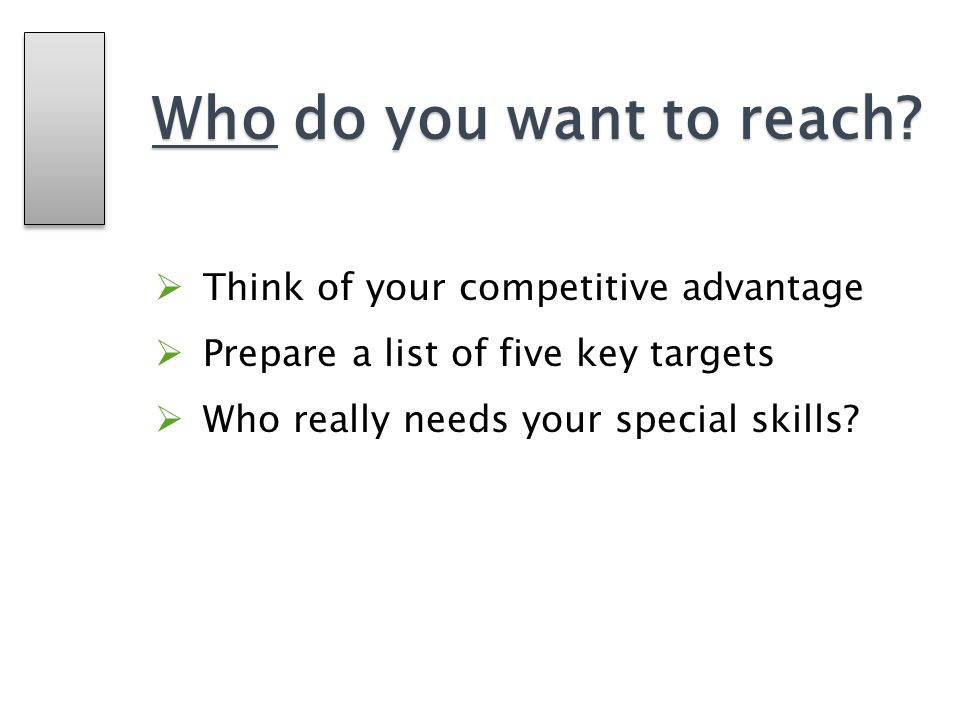 Who do you want to reach?

➢ Think of your competitive advantage
➢ Prepare a list of five key targets
➢ Who really needs your special skills?